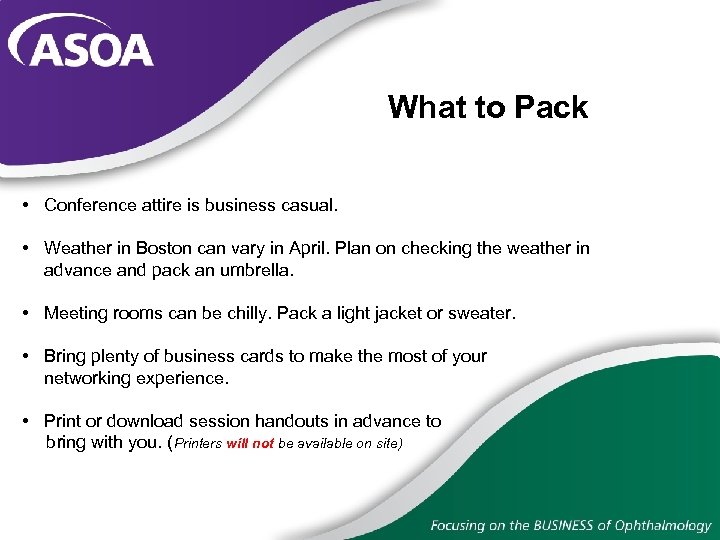 ASOA

What to Pack

• Conference attire is business casual.

• Weather in Boston can vary in April. Plan on checking the weather in advance and pack an umbrella.

• Meeting rooms can be chilly. Pack a light jacket or sweater.

• Bring plenty of business cards to make the most of your networking experience.

• Print or download session handouts in advance to bring with you. (Printers will not be available on site)

Focusing on the BUSINESS of Ophthalmology